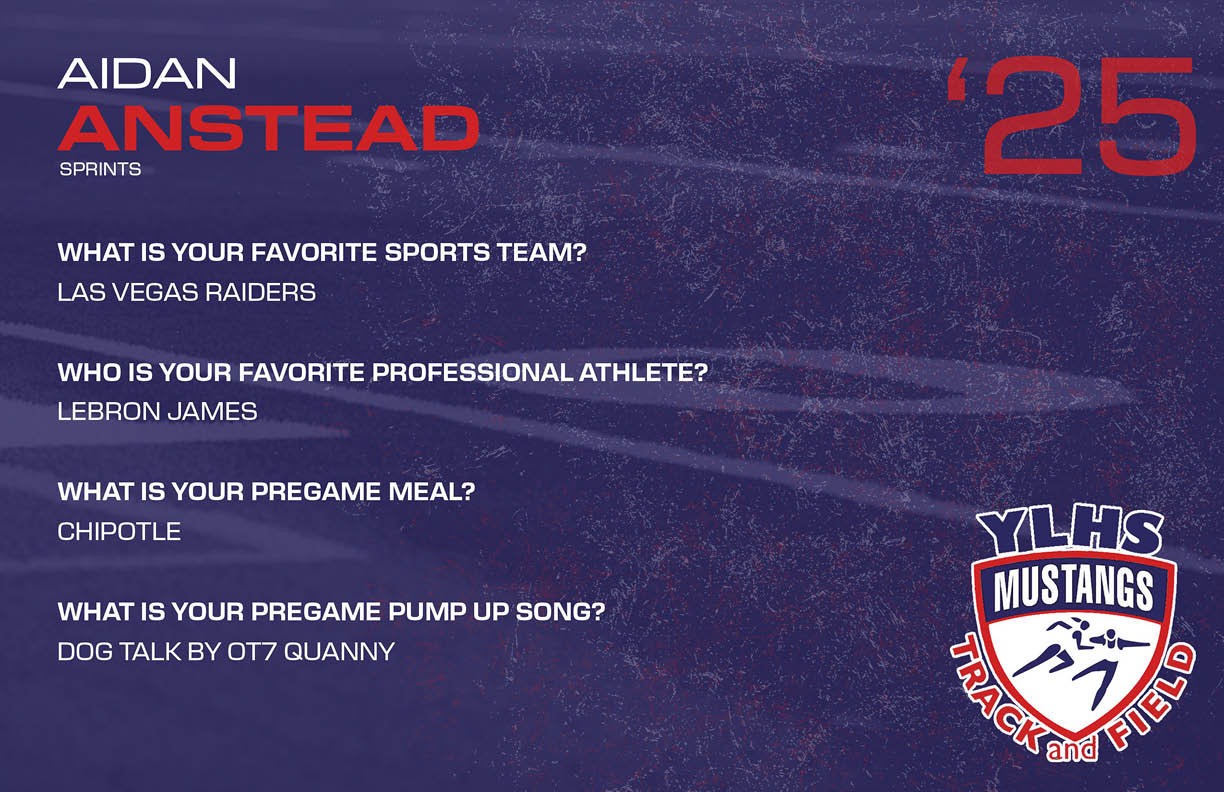 AIDAN
ANSTEAD
SPRINTS

'25

WHAT IS YOUR FAVORITE SPORTS TEAM?
LAS VEGAS RAIDERS

WHO IS YOUR FAVORITE PROFESSIONAL ATHLETE?
LEBRON JAMES

WHAT IS YOUR PREGAME MEAL?
CHIPOTLE

WHAT IS YOUR PREGAME PUMP UP SONG?
DOG TALK BY OT7 QUANNY

YLHS
MUSTANGS
TRACK and FIELD